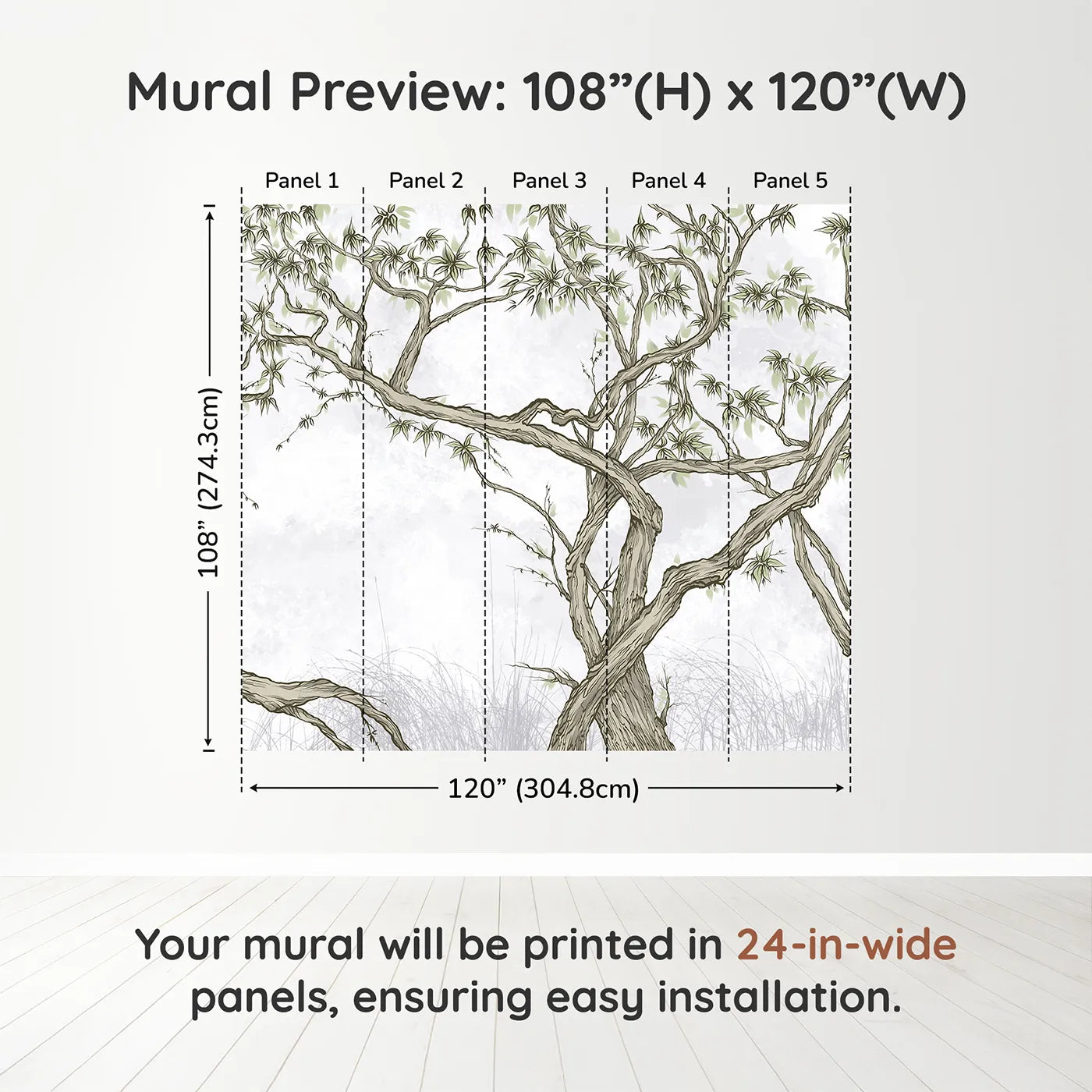 Mural Preview: 108”(H) x 120”(W)

Panel 1 Panel 2 Panel 3 Panel 4 Panel 5

108” (274.3cm)

120” (304.8cm)

Your mural will be printed in 24-in-wide panels, ensuring easy installation.